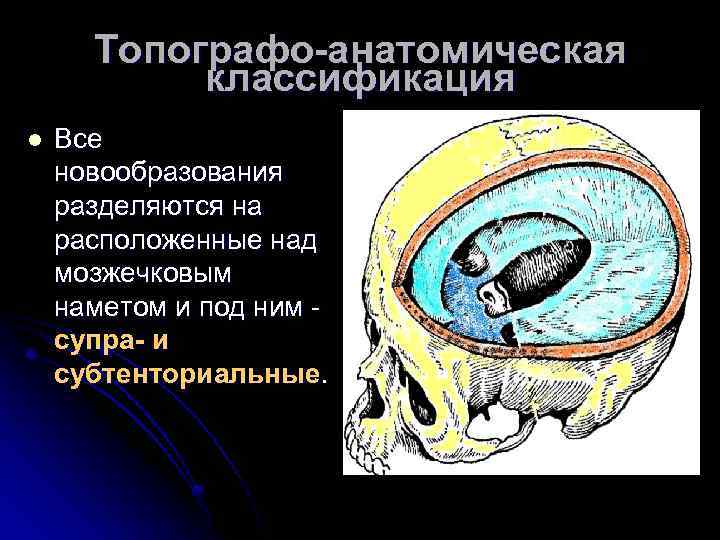 Топографо-анатомическая классификация

Все новообразования разделяются на расположенные над мозжечковым наметом и под ним - супра- и субтенториальные.